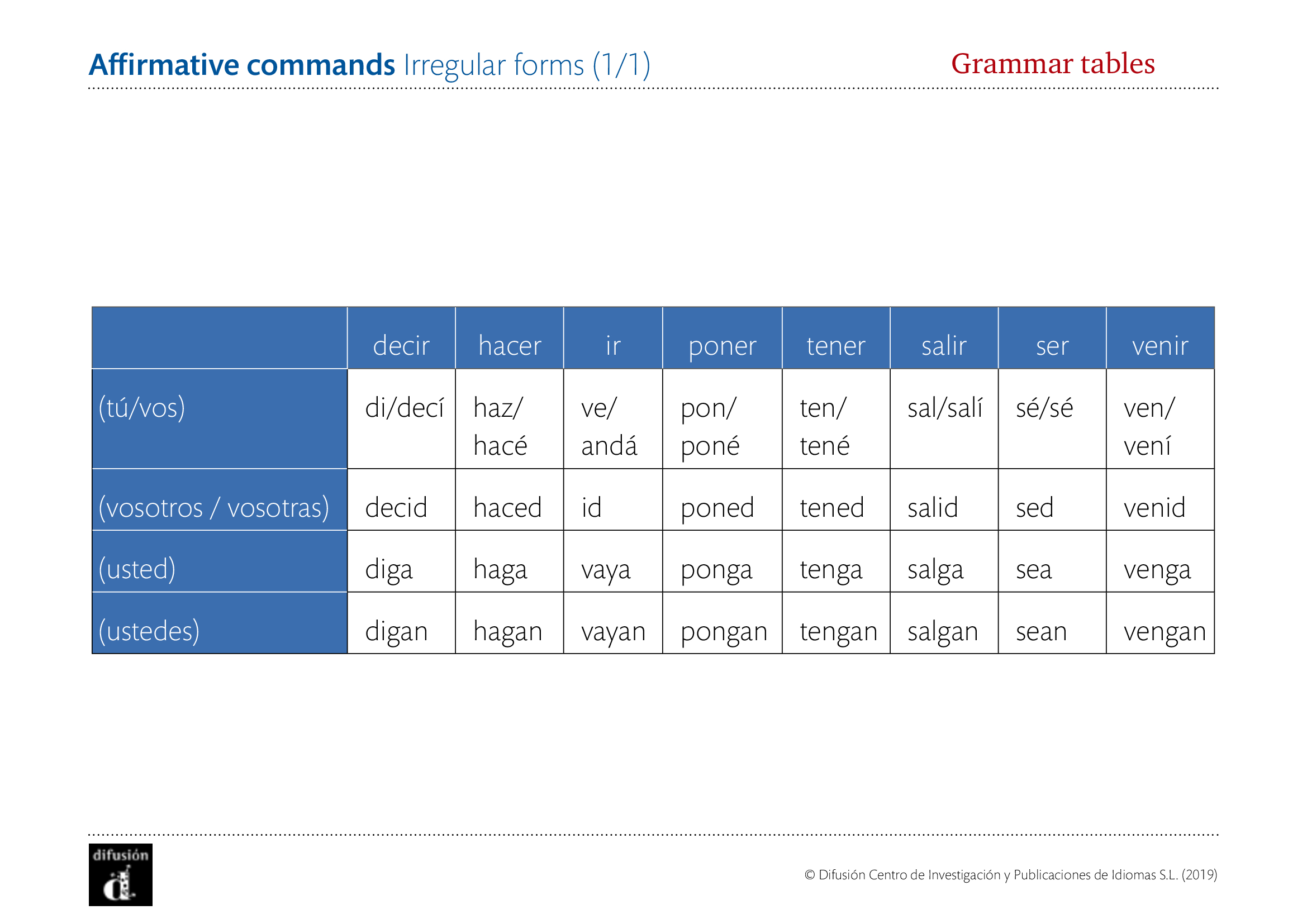 Affirmative commands Irregular forms (1/1)

Grammar tables

| | decir | hacer | ir | poner | tener | salir | ser | venir |
|---|---|---|---|---|---|---|---|---|
| (tú/vos) | di/decí | haz/ hacé | ve/ andá | pon/ poné | ten/ tené | sal/salí | sé/sé | ven/ vení |
| (vosotros / vosotras) | decid | haced | id | poned | tened | salid | sed | venid |
| (usted) | diga | haga | vaya | ponga | tenga | salga | sea | venga |
| (ustedes) | digan | hagan | vayan | pongan | tengan | salgan | sean | vengan |

difusión

© Difusión Centro de Investigación y Publicaciones de Idiomas S.L. (2019)